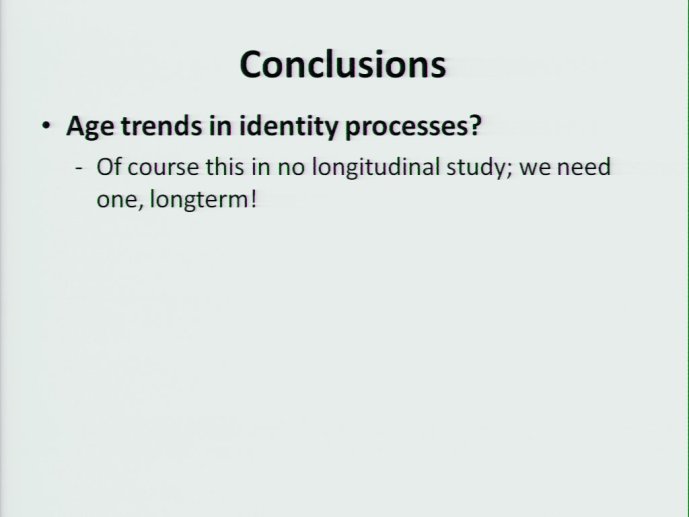 Conclusions

• Age trends in identity processes?
 - Of course this in no longitudinal study; we need one, longterm!